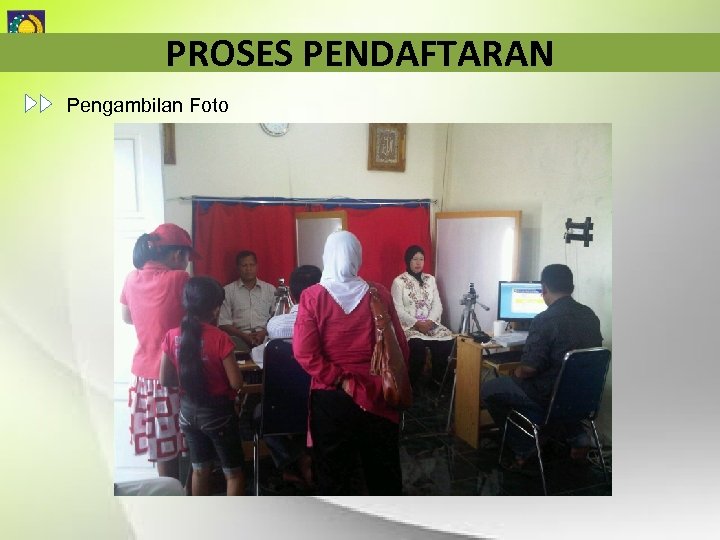 PROSES PENDAFTARAN

Pengambilan Foto